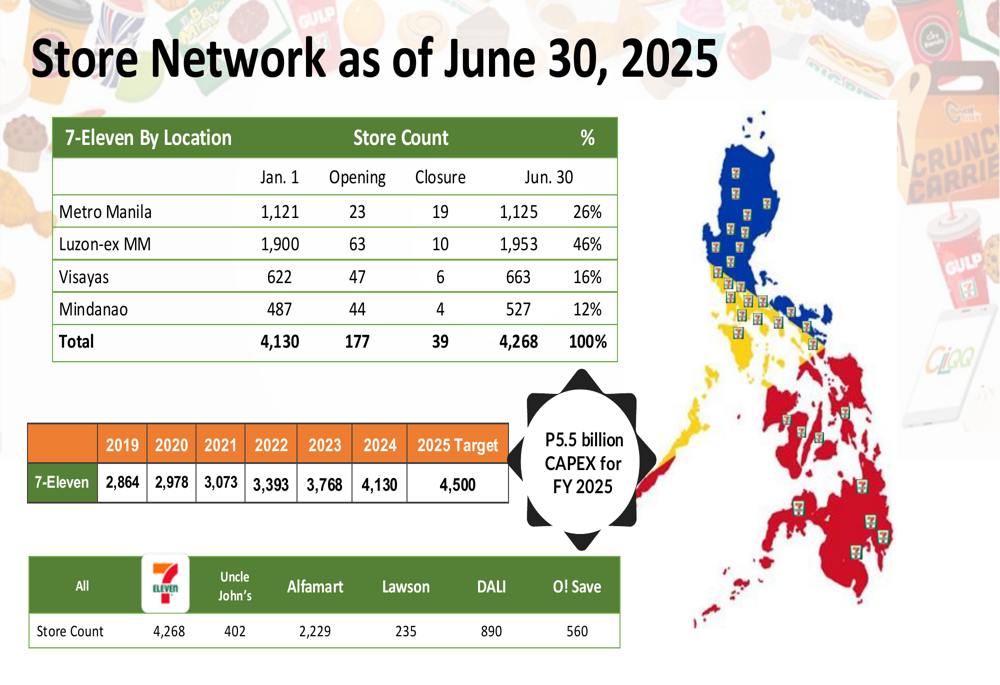 Store Network as of June 30, 2025

| 7-Eleven By Location | Store Count | | | | % |
|---|---|---|---|---|---|
| | Jan. 1 | Opening | Closure | Jun. 30 | |
| Metro Manila | 1,121 | 23 | 19 | 1,125 | 26% |
| Luzon-ex MM | 1,900 | 63 | 10 | 1,953 | 46% |
| Visayas | 622 | 47 | 6 | 663 | 16% |
| Mindanao | 487 | 44 | 4 | 527 | 12% |
| Total | 4,130 | 177 | 39 | 4,268 | 100% |

| | 2019 | 2020 | 2021 | 2022 | 2023 | 2024 | 2025 Target |
|---|---|---|---|---|---|---|---|
| 7-Eleven | 2,864 | 2,978 | 3,073 | 3,393 | 3,768 | 4,130 | 4,500 |

P5.5 billion CAPEX for FY 2025

| All | 7 ELEVEN | Uncle John's | Alfamart | Lawson | DALI | O! Save |
|---|---|---|---|---|---|---|
| Store Count | 4,268 | 402 | 2,229 | 235 | 890 | 560 |

GULP
CRUNCH CARRIER
GULP
CLiQQ